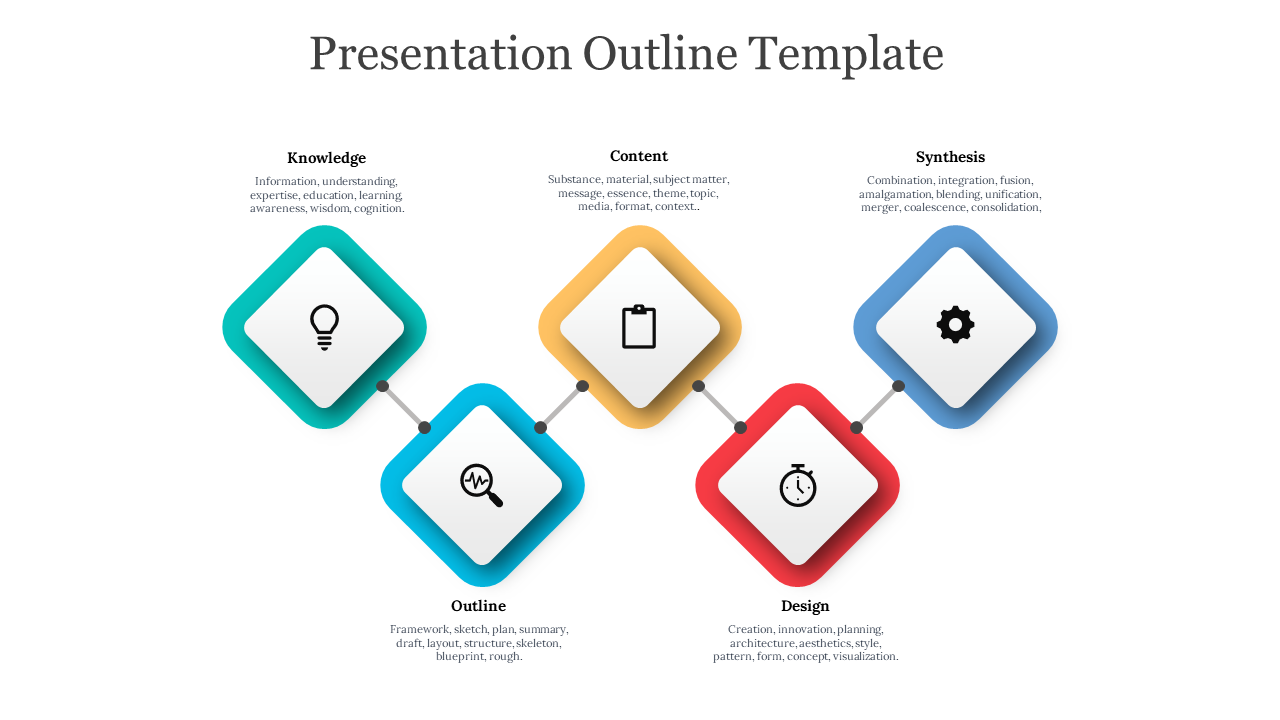 Presentation Outline Template

Knowledge

Information, understanding, expertise, education, learning, awareness, wisdom, cognition.

Content

Substance, material, subject matter, message, essence, theme, topic, media, format, context..

Synthesis

Combination, integration, fusion, amalgamation, blending, unification, merger, coalescence, consolidation,

Outline

Framework, sketch, plan, summary, draft, layout, structure, skeleton, blueprint, rough.

Design

Creation, innovation, planning, architecture, aesthetics, style, pattern, form, concept, visualization.